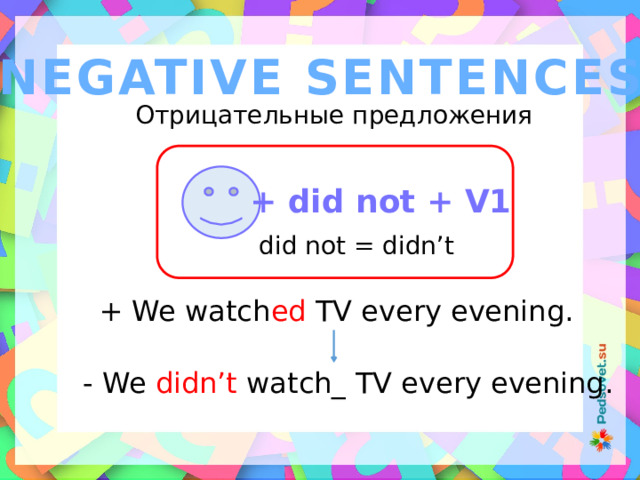 NEGATIVE SENTENCES

Отрицательные предложения

+ did not + V1

did not = didn’t

+ We watched TV every evening.

- We didn’t watch_ TV every evening.

Pedsovet.su